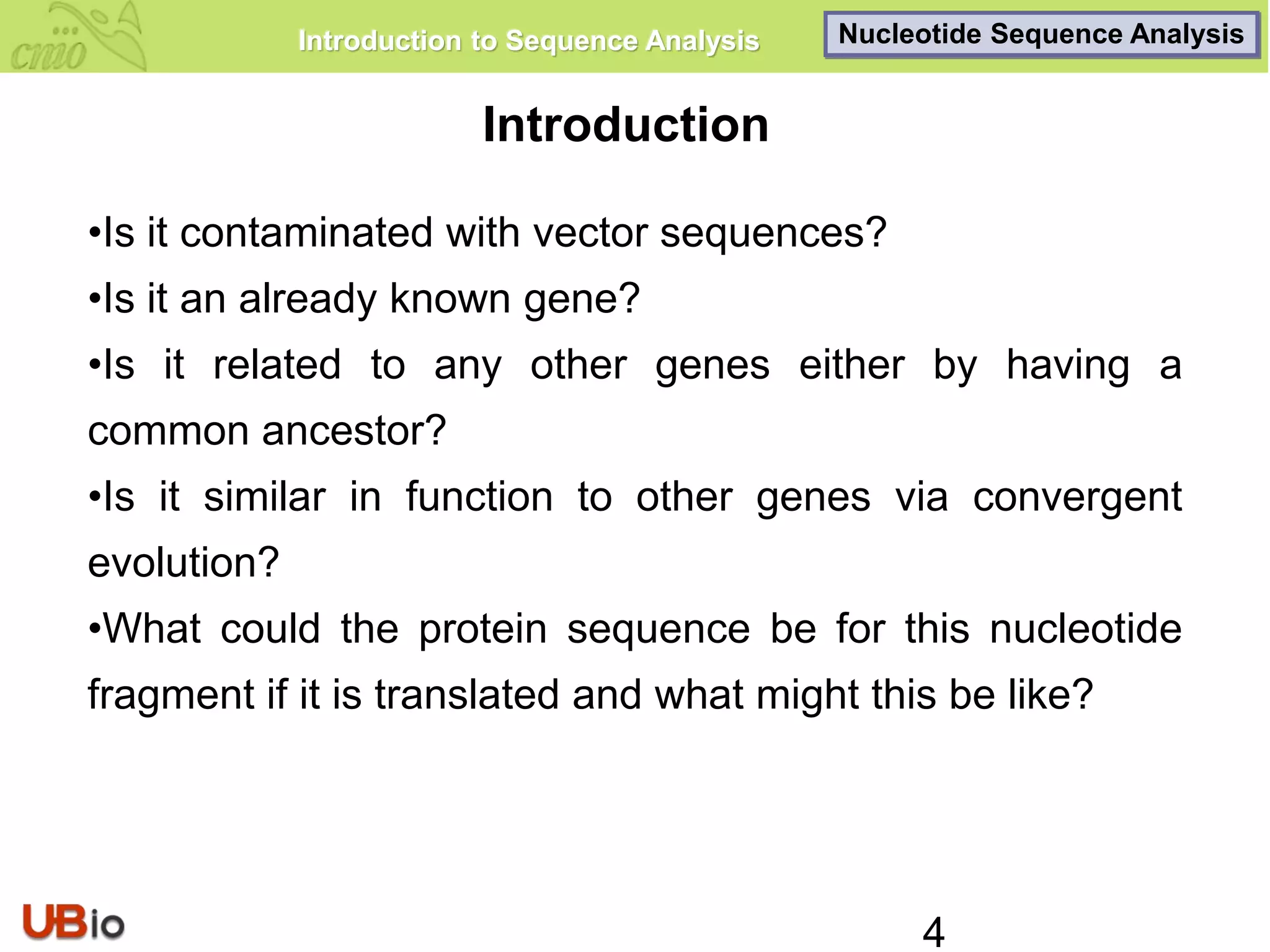 cnio

Introduction to Sequence Analysis

Nucleotide Sequence Analysis

Introduction

•Is it contaminated with vector sequences?

•Is it an already known gene?

•Is it related to any other genes either by having a common ancestor?

•Is it similar in function to other genes via convergent evolution?

•What could the protein sequence be for this nucleotide fragment if it is translated and what might this be like?

UBio

4